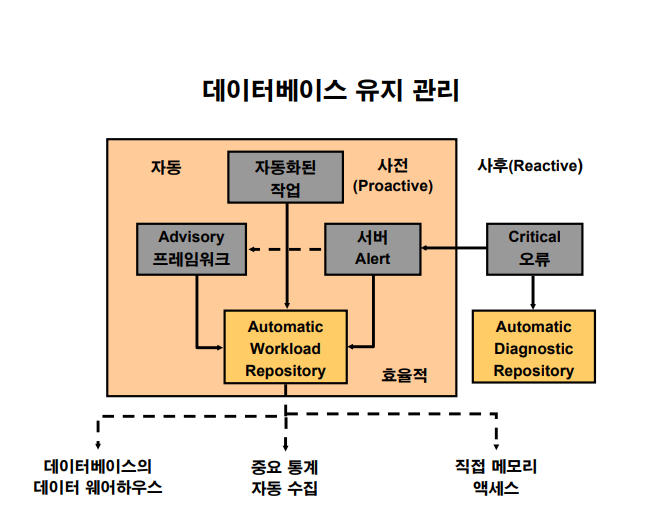 데이터베이스 유지 관리

자동

자동화된 작업

사전 (Proactive)

사후(Reactive)

Advisory 프레임워크

서버 Alert

Critical 오류

Automatic Workload Repository

효율적

Automatic Diagnostic Repository

데이터베이스의 데이터 웨어하우스

중요 통계 자동 수집

직접 메모리 액세스